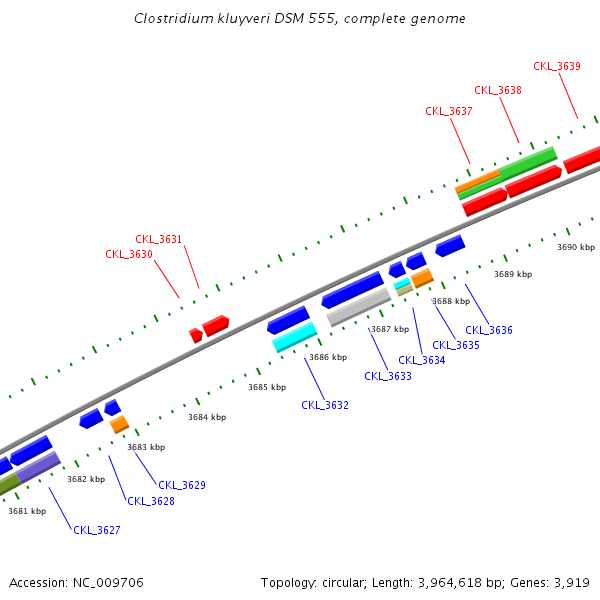 Clostridium kluyveri DSM 555, complete genome

CKL_3639
CKL_3638
CKL_3637

CKL_3631
CKL_3630

3690 kbp
3689 kbp
3688 kbp
3687 kbp
3686 kbp
3685 kbp
3684 kbp
3683 kbp
3682 kbp
3681 kbp

CKL_3636
CKL_3635
CKL_3634
CKL_3633
CKL_3632
CKL_3629
CKL_3628
CKL_3627

Accession: NC_009706

Topology: circular; Length: 3,964,618 bp; Genes: 3,919